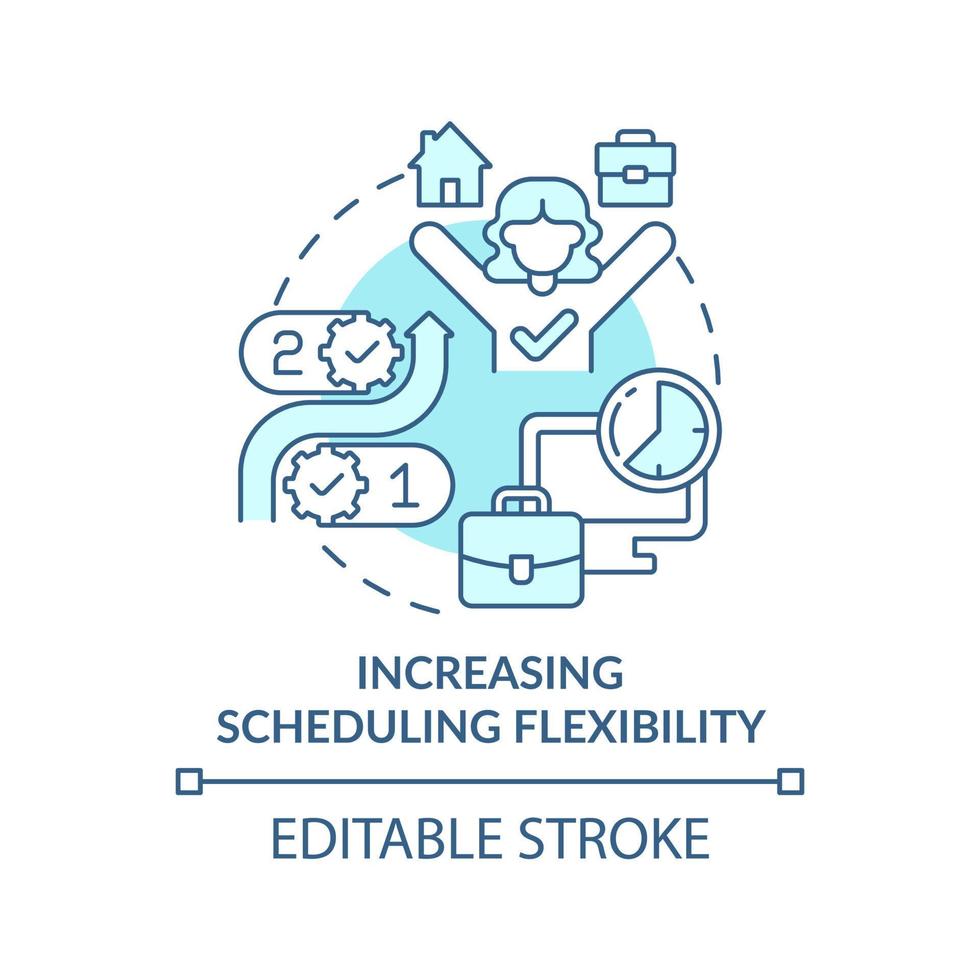 2

1

INCREASING SCHEDULING FLEXIBILITY

EDITABLE STROKE